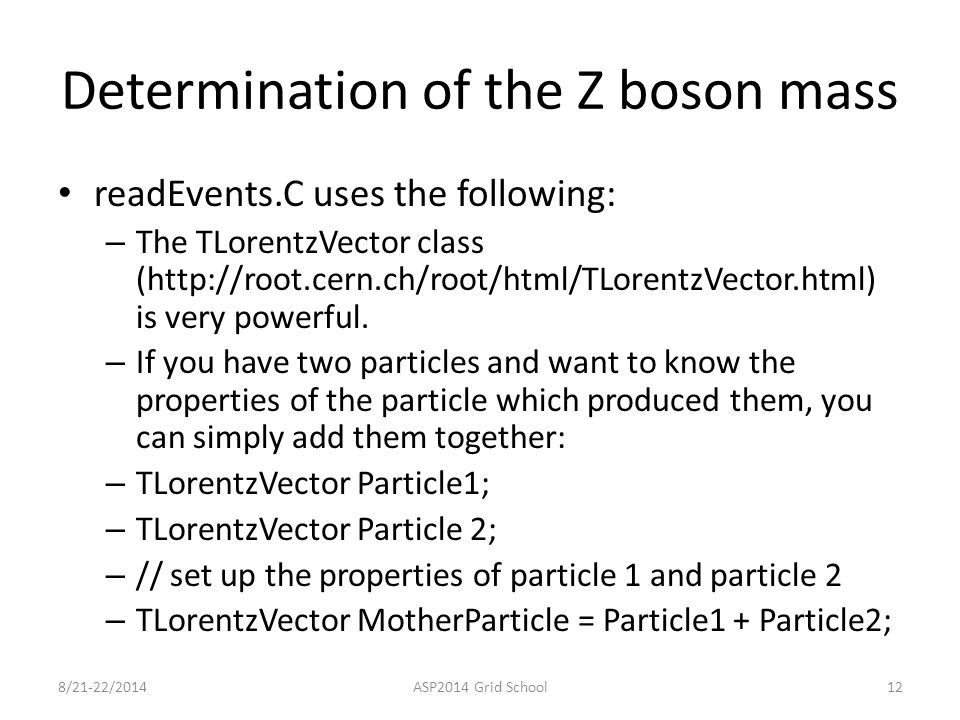 Determination of the Z boson mass

• readEvents.C uses the following:
– The TLorentzVector class (http://root.cern.ch/root/html/TLorentzVector.html) is very powerful.
– If you have two particles and want to know the properties of the particle which produced them, you can simply add them together:
– TLorentzVector Particle1;
– TLorentzVector Particle 2;
– // set up the properties of particle 1 and particle 2
– TLorentzVector MotherParticle = Particle1 + Particle2;

8/21-22/2014
ASP2014 Grid School
12